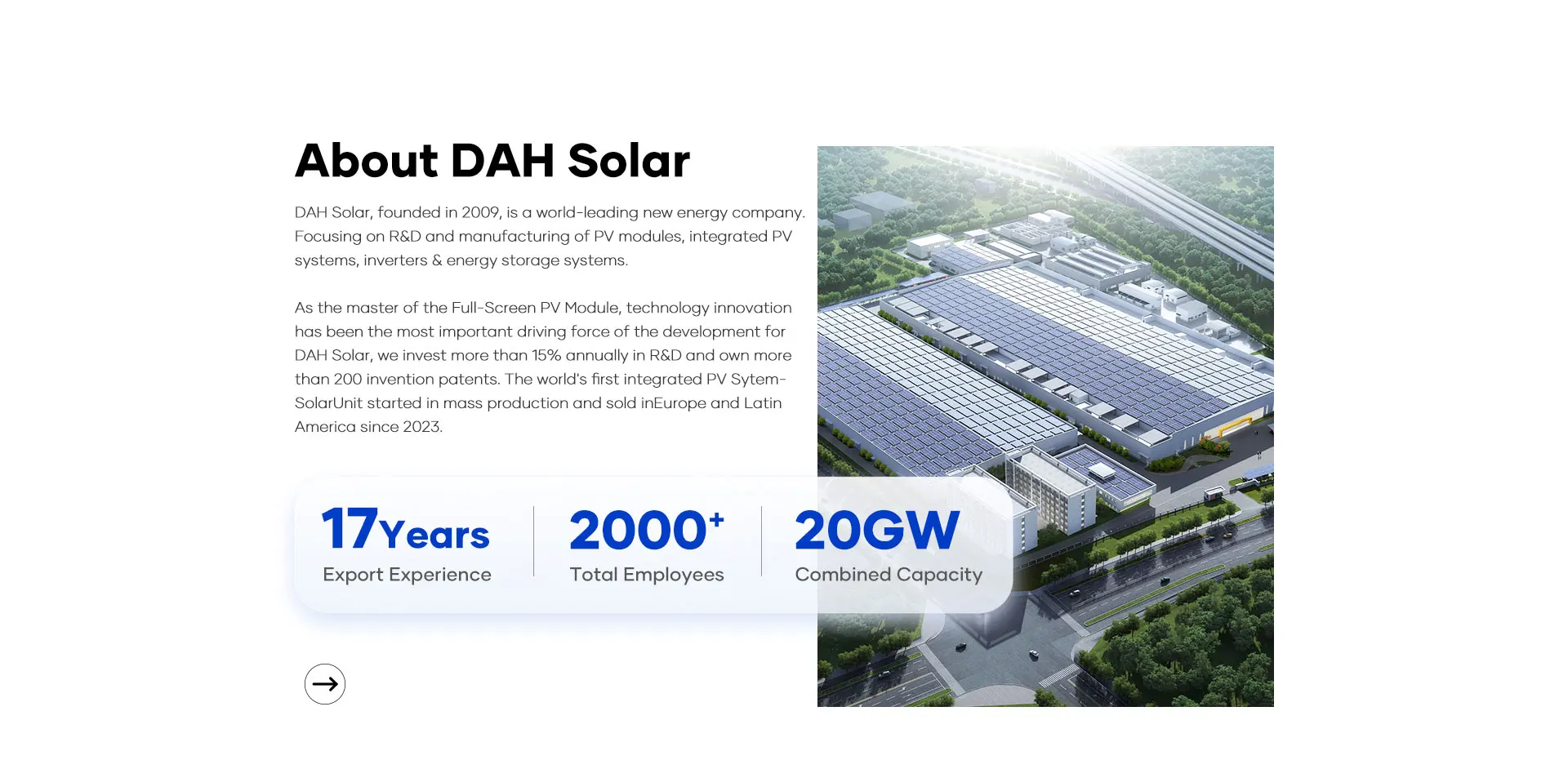 About DAH Solar

DAH Solar, founded in 2009, is a world-leading new energy company. Focusing on R&D and manufacturing of PV modules, integrated PV systems, inverters & energy storage systems.

As the master of the Full-Screen PV Module, technology innovation has been the most important driving force of the development for DAH Solar, we invest more than 15% annually in R&D and own more than 200 invention patents. The world's first integrated PV Sytem-SolarUnit started in mass production and sold inEurope and Latin America since 2023.

17Years
Export Experience

2000+
Total Employees

20GW
Combined Capacity